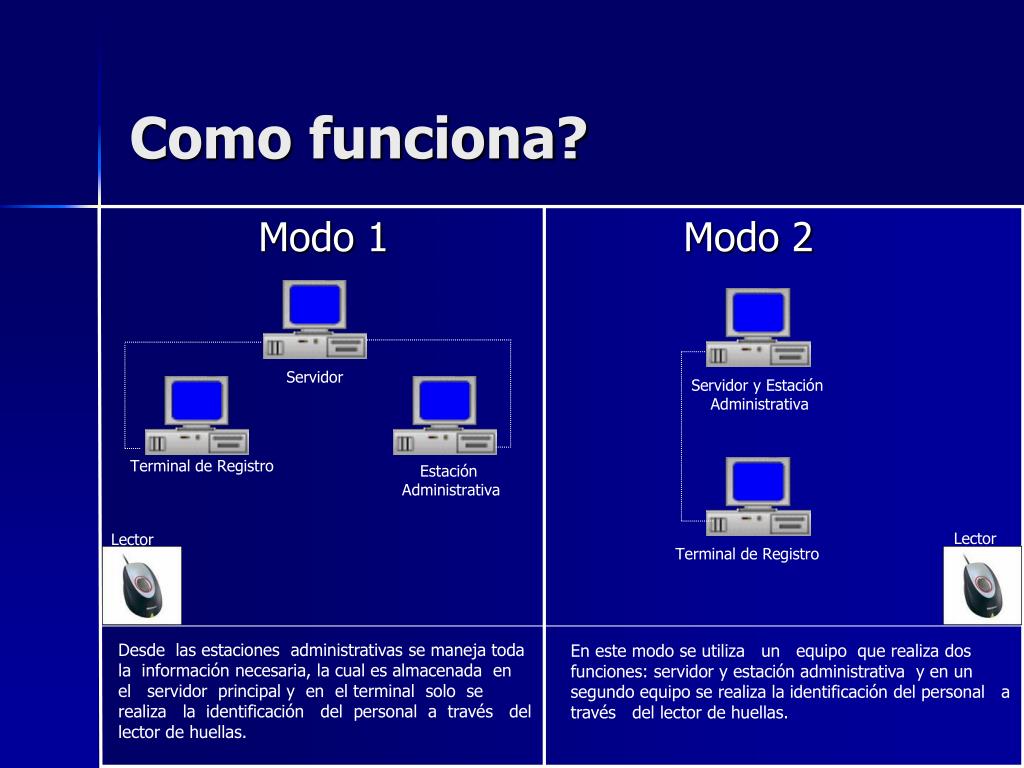 Como funciona?

Modo 1

Servidor

Terminal de Registro

Estación Administrativa

Lector

Desde las estaciones administrativas se maneja toda la información necesaria, la cual es almacenada en el servidor principal y en el terminal solo se realiza la identificación del personal a través del lector de huellas.

Modo 2

Servidor y Estación Administrativa

Terminal de Registro

Lector

En este modo se utiliza un equipo que realiza dos funciones: servidor y estación administrativa y en un segundo equipo se realiza la identificación del personal a través del lector de huellas.